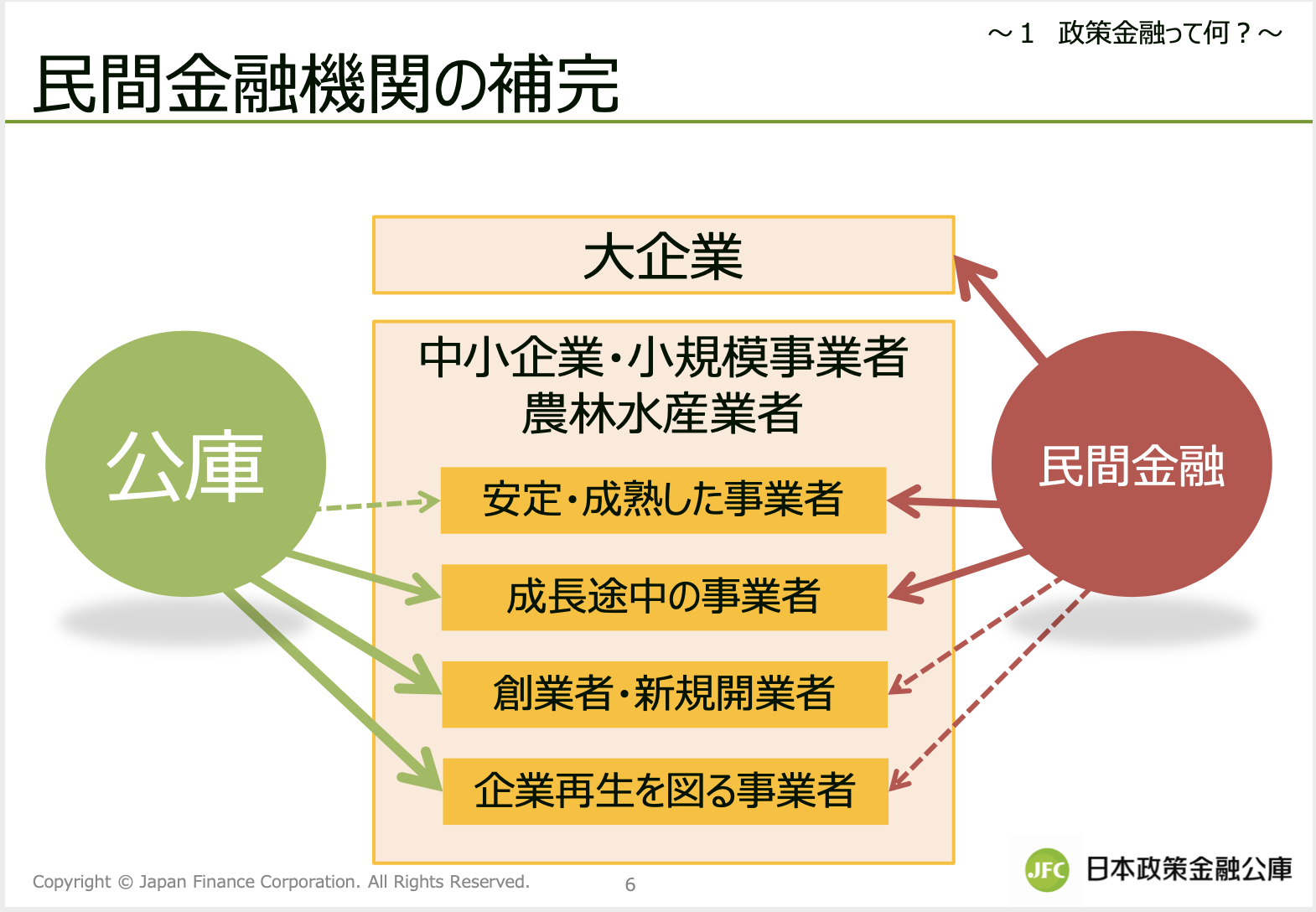 ～1　政策金融って何？～

民間金融機関の補完

大企業

中小企業・小規模事業者
農林水産業者

公庫

民間金融

安定・成熟した事業者

成長途中の事業者

創業者・新規開業者

企業再生を図る事業者

Copyright © Japan Finance Corporation. All Rights Reserved.

6

JFC 日本政策金融公庫